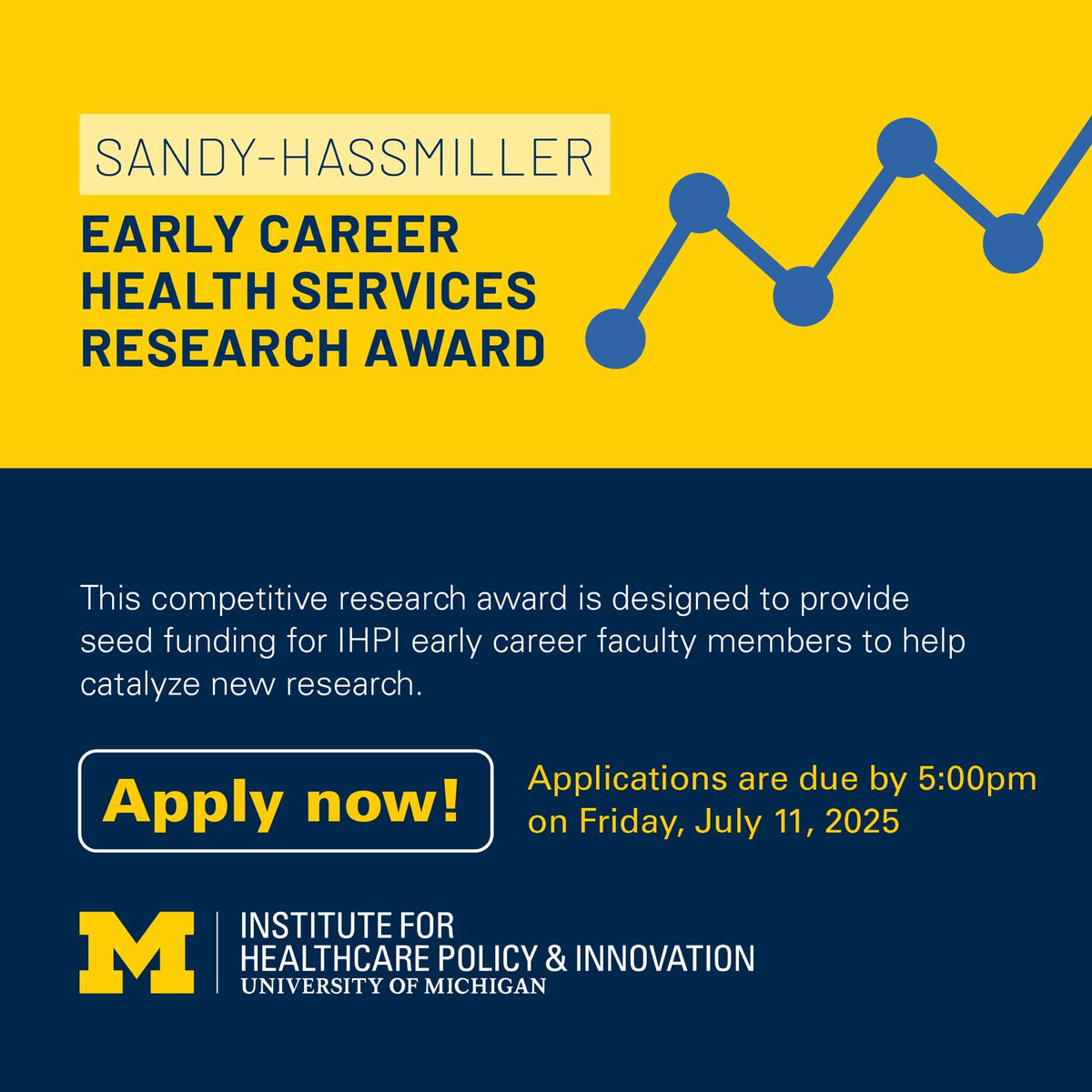 SANDY-HASSMILLER

EARLY CAREER HEALTH SERVICES RESEARCH AWARD

This competitive research award is designed to provide seed funding for IHPI early career faculty members to help catalyze new research.

Apply now!

Applications are due by 5:00pm on Friday, July 11, 2025

M

INSTITUTE FOR HEALTHCARE POLICY & INNOVATION
UNIVERSITY OF MICHIGAN